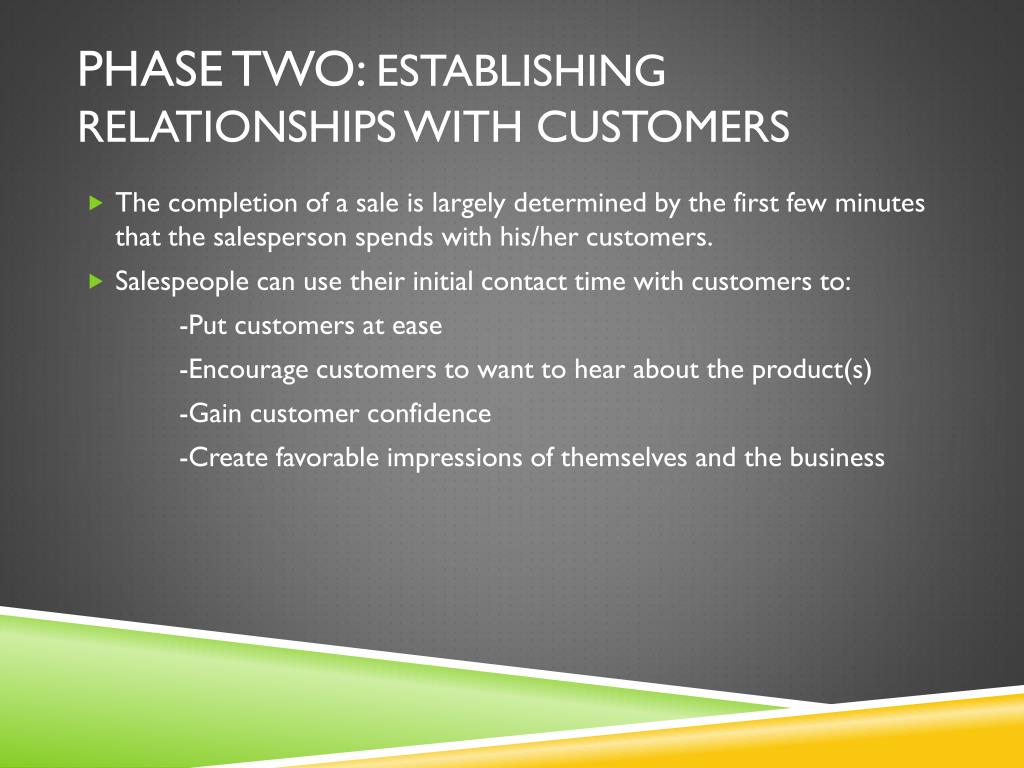 PHASE TWO: ESTABLISHING RELATIONSHIPS WITH CUSTOMERS

The completion of a sale is largely determined by the first few minutes that the salesperson spends with his/her customers.

Salespeople can use their initial contact time with customers to:

-Put customers at ease

-Encourage customers to want to hear about the product(s)

-Gain customer confidence

-Create favorable impressions of themselves and the business